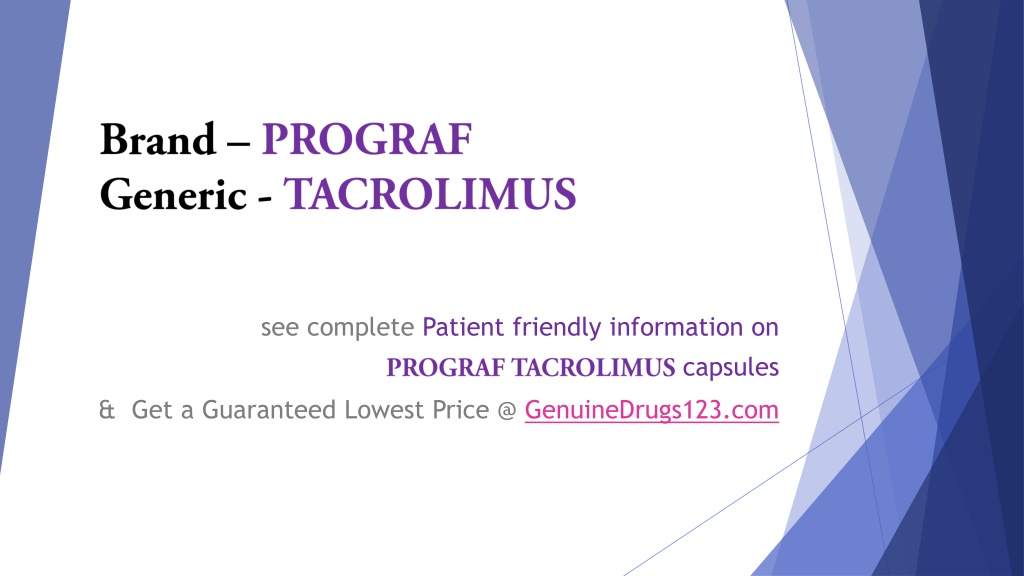 Brand – PROGRAF
Generic - TACROLIMUS

see complete Patient friendly information on PROGRAF TACROLIMUS capsules

& Get a Guaranteed Lowest Price @ GenuineDrugs123.com